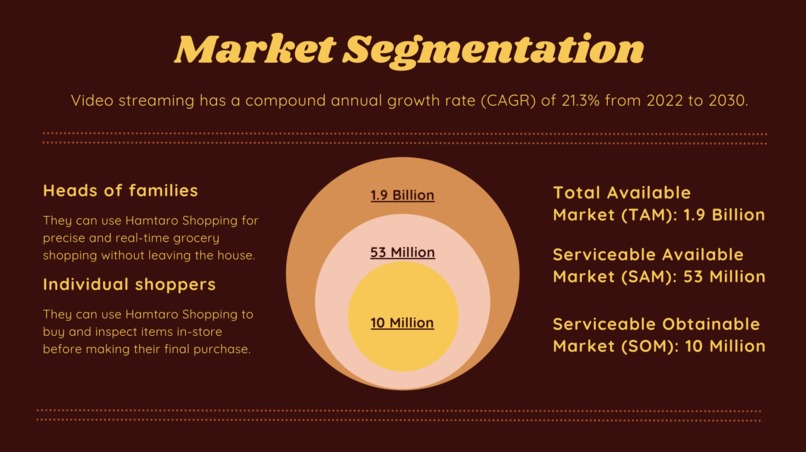 Market Segmentation

Video streaming has a compound annual growth rate (CAGR) of 21.3% from 2022 to 2030.

Heads of families

They can use Hamtaro Shopping for precise and real-time grocery shopping without leaving the house.

Individual shoppers

They can use Hamtaro Shopping to buy and inspect items in-store before making their final purchase.

1.9 Billion

53 Million

10 Million

Total Available Market (TAM): 1.9 Billion

Serviceable Available Market (SAM): 53 Million

Serviceable Obtainable Market (SOM): 10 Million